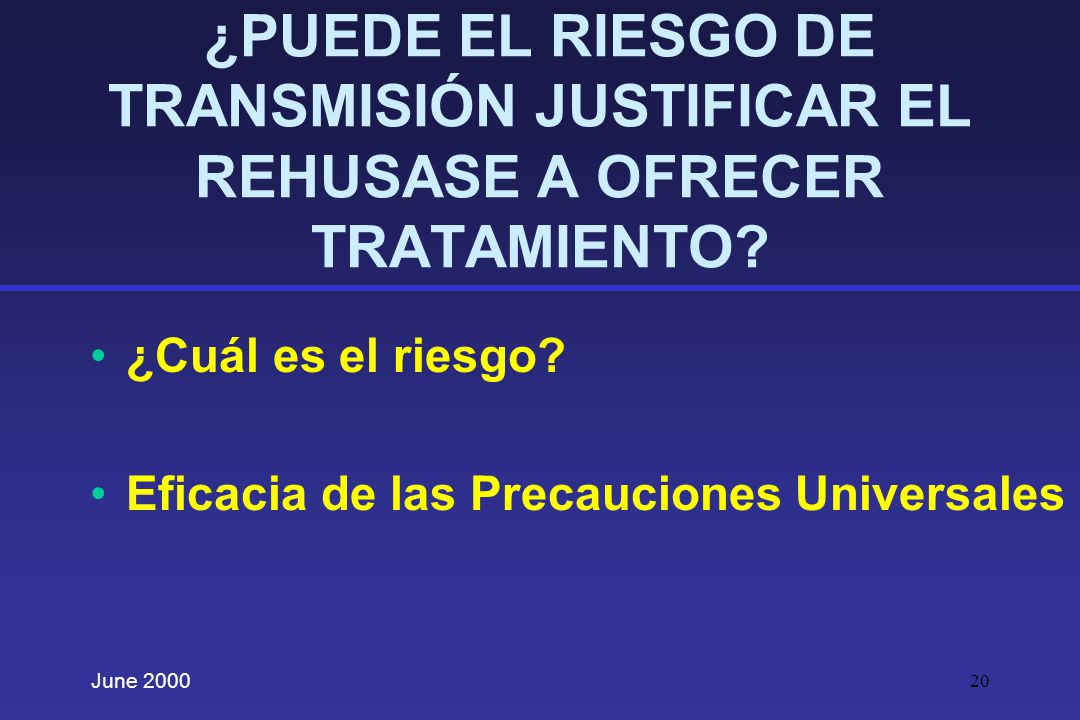 ¿PUEDE EL RIESGO DE TRANSMISIÓN JUSTIFICAR EL REHUSASE A OFRECER TRATAMIENTO?

• ¿Cuál es el riesgo?

• Eficacia de las Precauciones Universales

June 2000

20